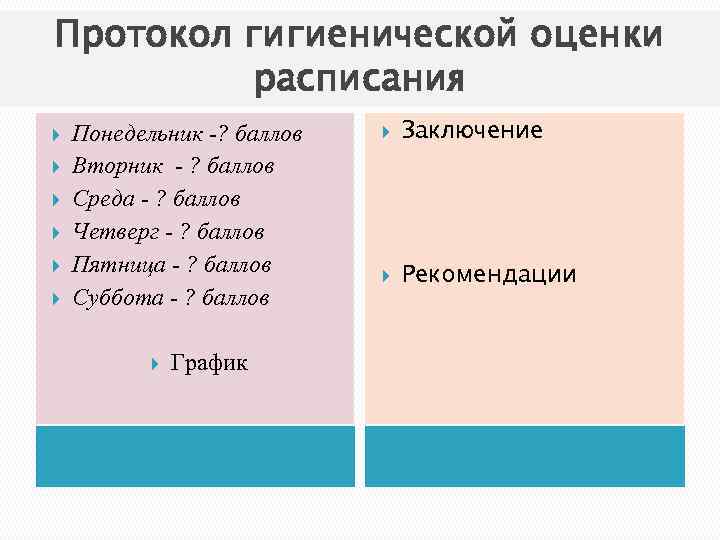 Протокол гигиенической оценки расписания

Понедельник -? баллов
Вторник - ? баллов
Среда - ? баллов
Четверг - ? баллов
Пятница - ? баллов
Суббота - ? баллов

График

Заключение

Рекомендации